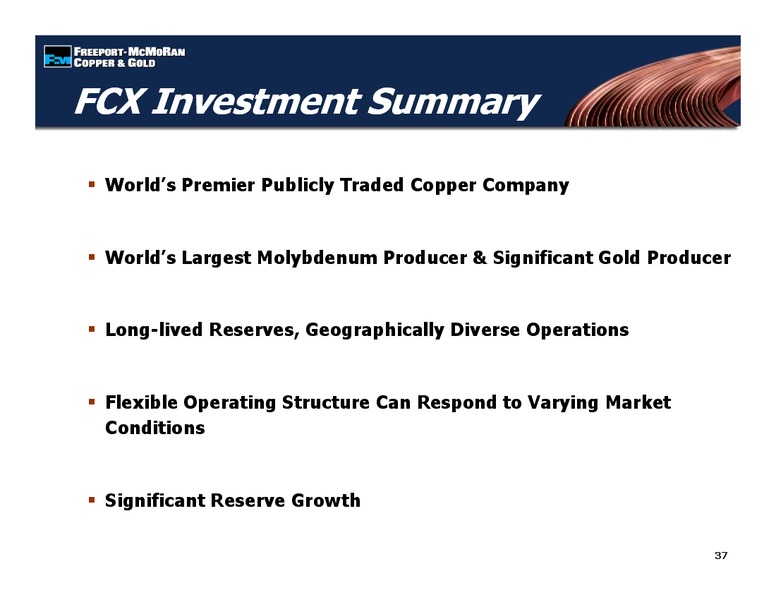 FCM FREEPORT-MCMORAN COPPER & GOLD

FCX Investment Summary

▪ World's Premier Publicly Traded Copper Company

▪ World's Largest Molybdenum Producer & Significant Gold Producer

▪ Long-lived Reserves, Geographically Diverse Operations

▪ Flexible Operating Structure Can Respond to Varying Market Conditions

▪ Significant Reserve Growth

37